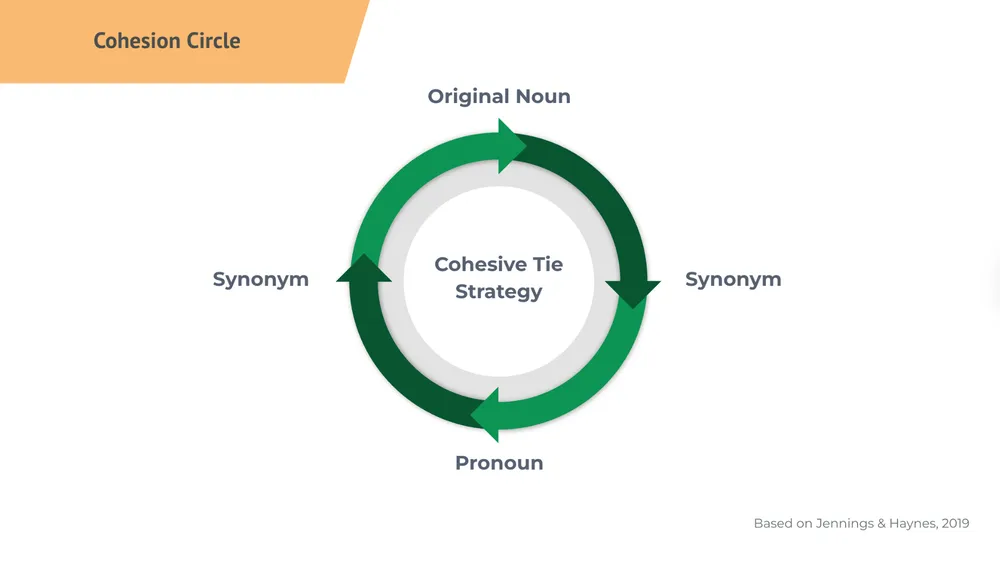 Cohesion Circle

Original Noun

Synonym

Cohesive Tie Strategy

Synonym

Pronoun

Based on Jennings & Haynes, 2019